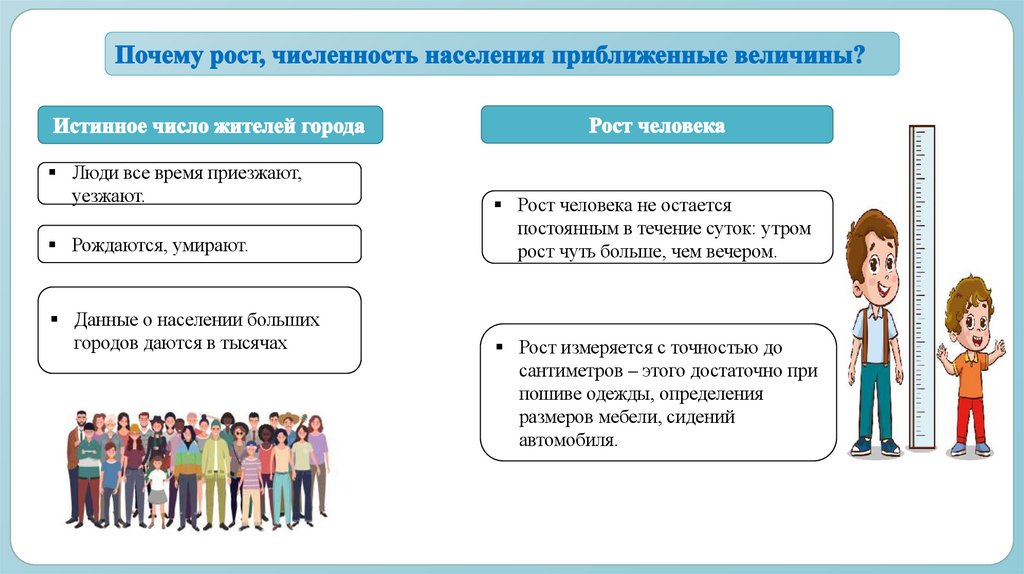 Почему рост, численность населения приближенные величины?

Истинное число жителей города

▪ Люди все время приезжают, уезжают.

▪ Рождаются, умирают.

▪ Данные о населении больших городов даются в тысячах

Рост человека

▪ Рост человека не остается постоянным в течение суток: утром рост чуть больше, чем вечером.

▪ Рост измеряется с точностью до сантиметров – этого достаточно при пошиве одежды, определения размеров мебели, сидений автомобиля.